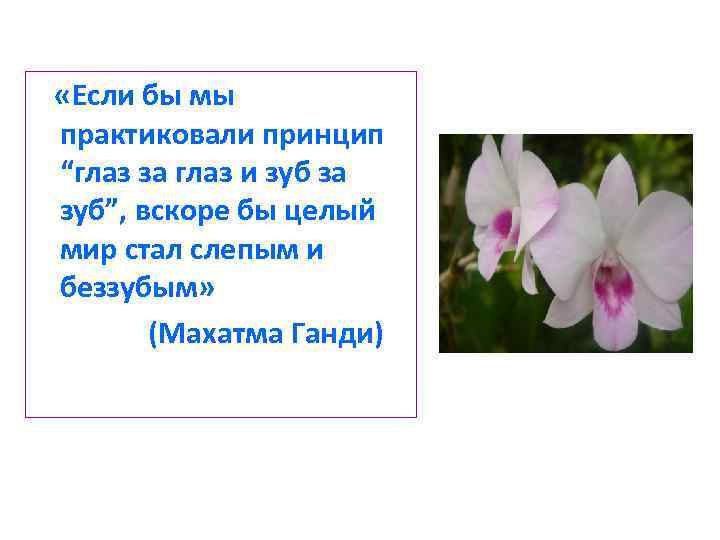 «Если бы мы практиковали принцип “глаз за глаз и зуб за зуб”, вскоре бы целый мир стал слепым и беззубым»

(Махатма Ганди)